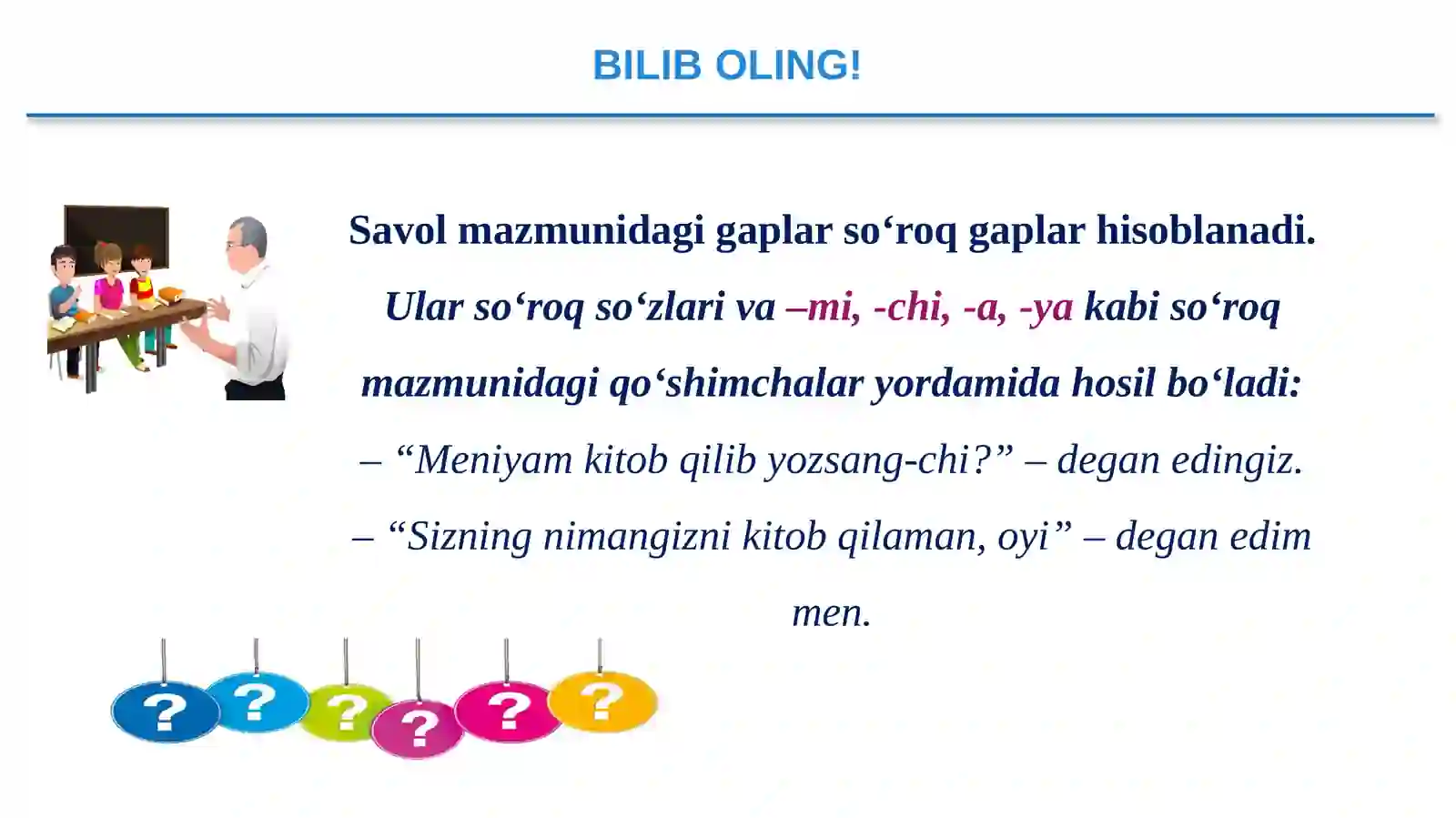 BILIB OLING!

Savol mazmunidagi gaplar so‘roq gaplar hisoblanadi. Ular so‘roq so‘zlari va –mi, -chi, -a, -ya kabi so‘roq mazmunidagi qo‘shimchalar yordamida hosil bo‘ladi:

– “Meniyam kitob qilib yozsang-chi?” – degan edingiz.

– “Sizning nimangizni kitob qilaman, oyi” – degan edim men.

? ? ? ? ? ?